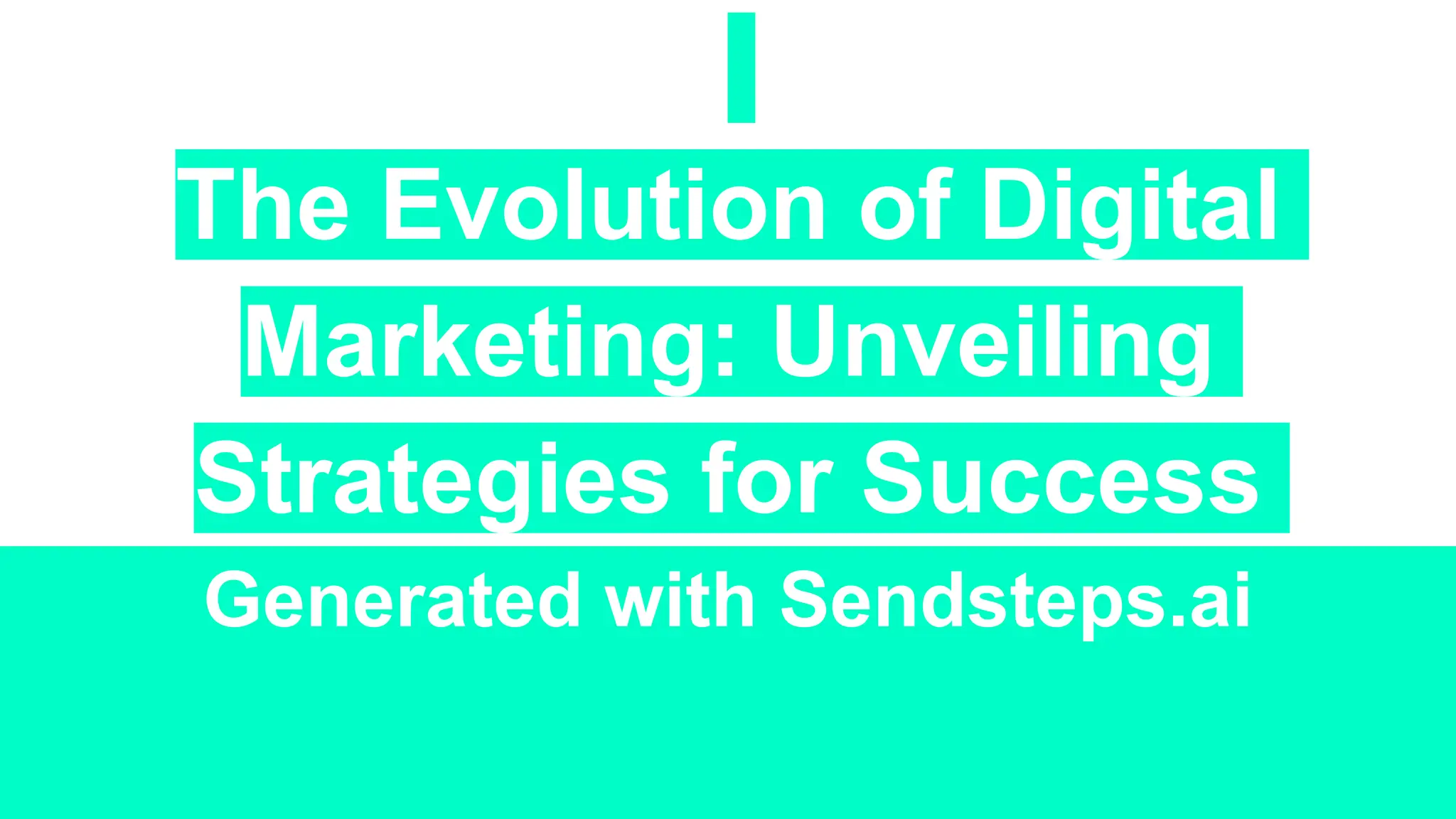 The Evolution of Digital Marketing: Unveiling Strategies for Success

Generated with Sendsteps.ai